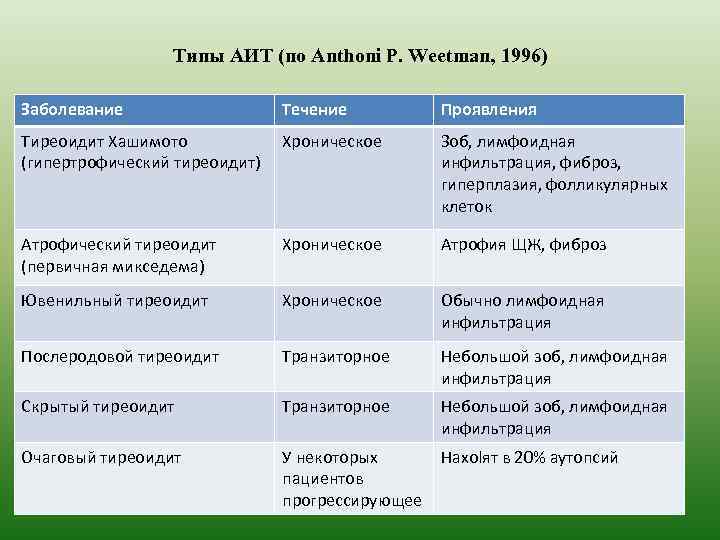 Типы АИТ (по Anthoni P. Weetman, 1996)

| Заболевание | Течение | Проявления |
|---|---|---|
| Тиреоидит Хашимото (гипертрофический тиреоидит) | Хроническое | Зоб, лимфоидная инфильтрация, фиброз, гиперплазия, фолликулярных клеток |
| Атрофический тиреоидит (первичная микседема) | Хроническое | Атрофия ЩЖ, фиброз |
| Ювенильный тиреоидит | Хроническое | Обычно лимфоидная инфильтрация |
| Послеродовой тиреоидит | Транзиторное | Небольшой зоб, лимфоидная инфильтрация |
| Скрытый тиреоидит | Транзиторное | Небольшой зоб, лимфоидная инфильтрация |
| Очаговый тиреоидит | У некоторых пациентов прогрессирующее | Нахоlят в 20% аутопсий |